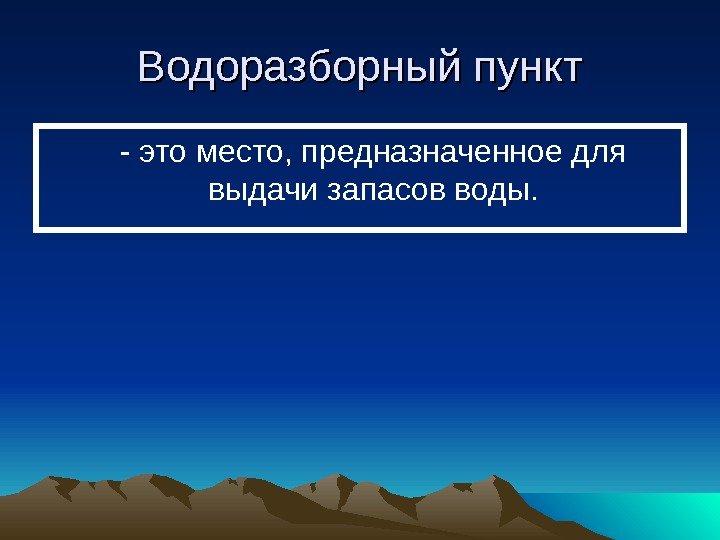 Водоразборный пункт

- это место, предназначенное для выдачи запасов воды.